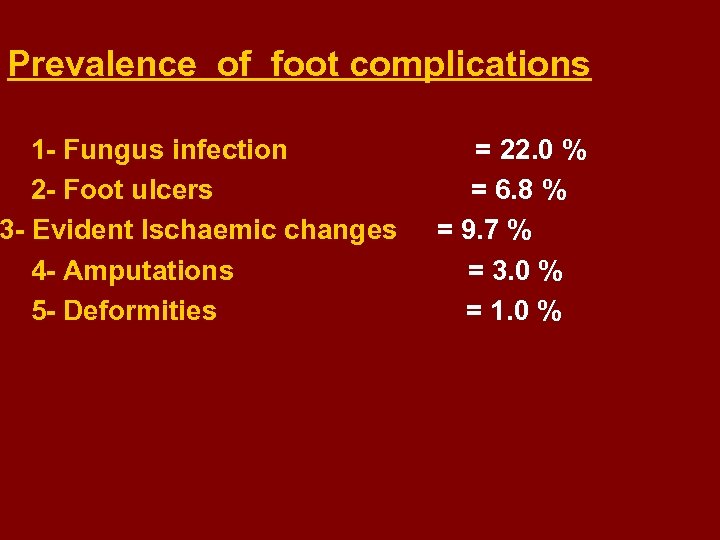 Prevalence of foot complications

1- Fungus infection = 22.0 %
2- Foot ulcers = 6.8 %
3- Evident Ischaemic changes = 9.7 %
4- Amputations = 3.0 %
5- Deformities = 1.0 %